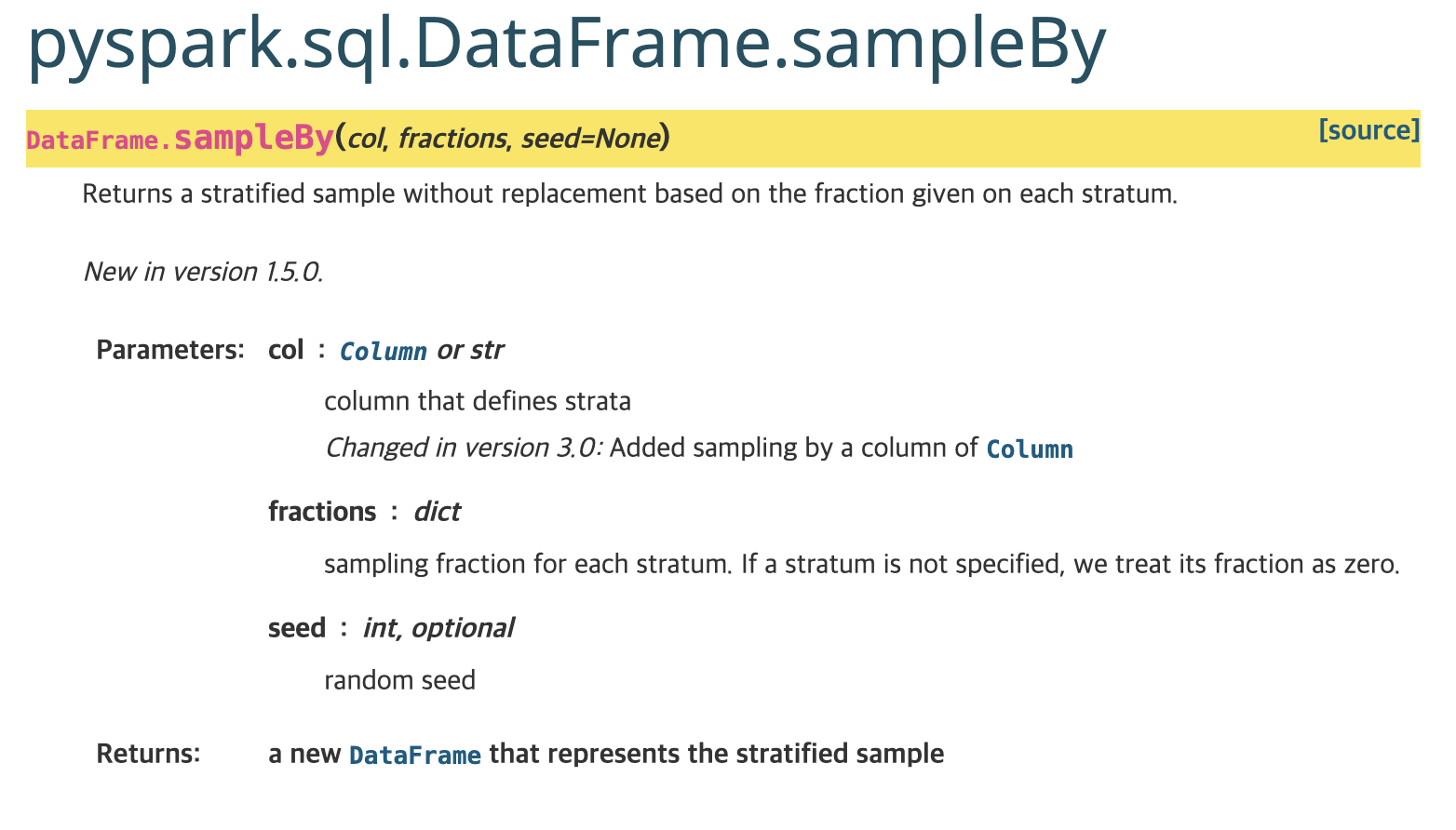 pyspark.sql.DataFrame.sampleBy

DataFrame.sampleBy(col, fractions, seed=None) [source]

Returns a stratified sample without replacement based on the fraction given on each stratum.

New in version 1.5.0.

Parameters: col : Column or str

column that defines strata

Changed in version 3.0: Added sampling by a column of Column

fractions : dict

sampling fraction for each stratum. If a stratum is not specified, we treat its fraction as zero.

seed : int, optional

random seed

Returns: a new DataFrame that represents the stratified sample